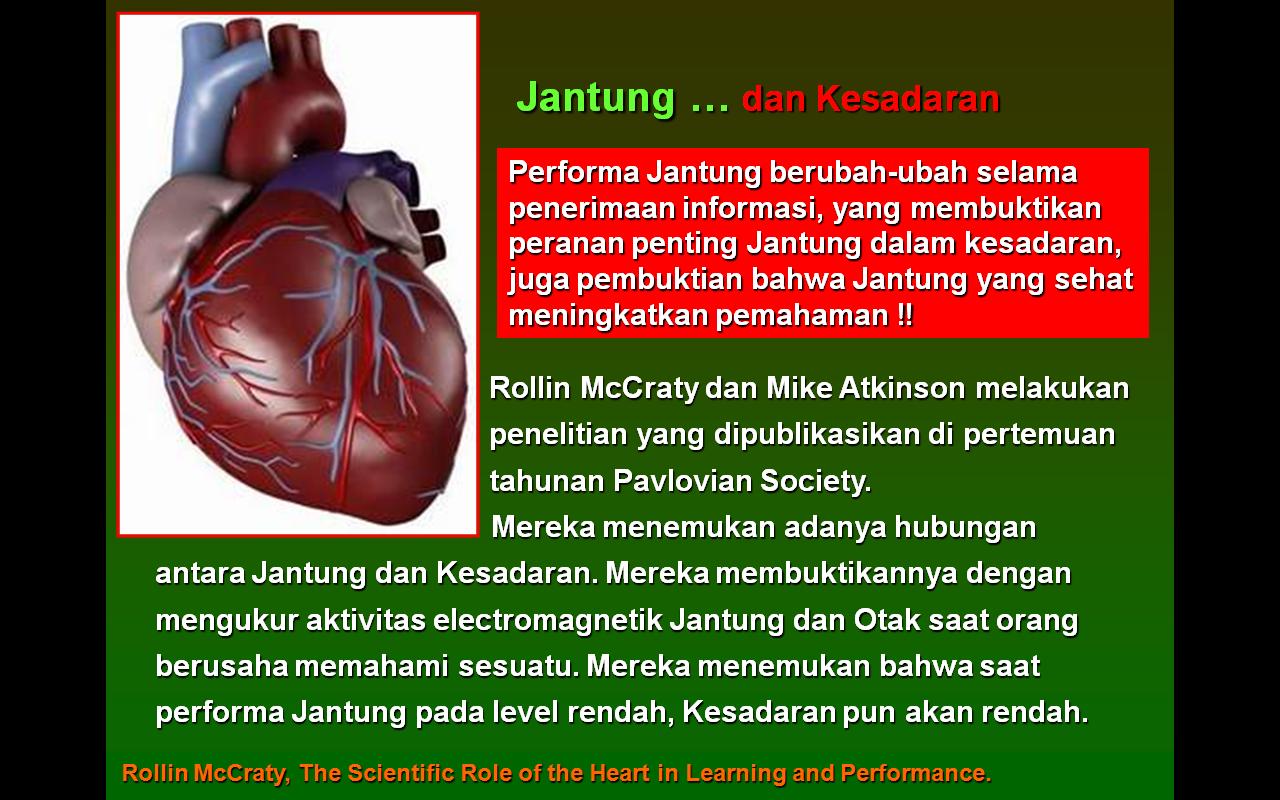 Jantung … dan Kesadaran

Performa Jantung berubah-ubah selama penerimaan informasi, yang membuktikan peranan penting Jantung dalam kesadaran, juga pembuktian bahwa Jantung yang sehat meningkatkan pemahaman !!

Rollin McCraty dan Mike Atkinson melakukan penelitian yang dipublikasikan di pertemuan tahunan Pavlovian Society.

Mereka menemukan adanya hubungan antara Jantung dan Kesadaran. Mereka membuktikannya dengan mengukur aktivitas electromagnetik Jantung dan Otak saat orang berusaha memahami sesuatu. Mereka menemukan bahwa saat performa Jantung pada level rendah, Kesadaran pun akan rendah.

Rollin McCraty, The Scientific Role of the Heart in Learning and Performance.